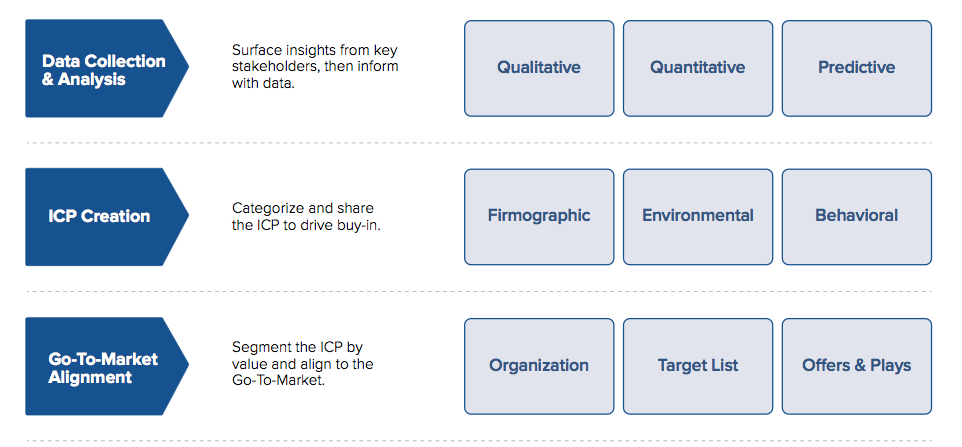 Data Collection & Analysis

Surface insights from key stakeholders, then inform with data.

Qualitative

Quantitative

Predictive

ICP Creation

Categorize and share the ICP to drive buy-in.

Firmographic

Environmental

Behavioral

Go-To-Market Alignment

Segment the ICP by value and align to the Go-To-Market.

Organization

Target List

Offers & Plays